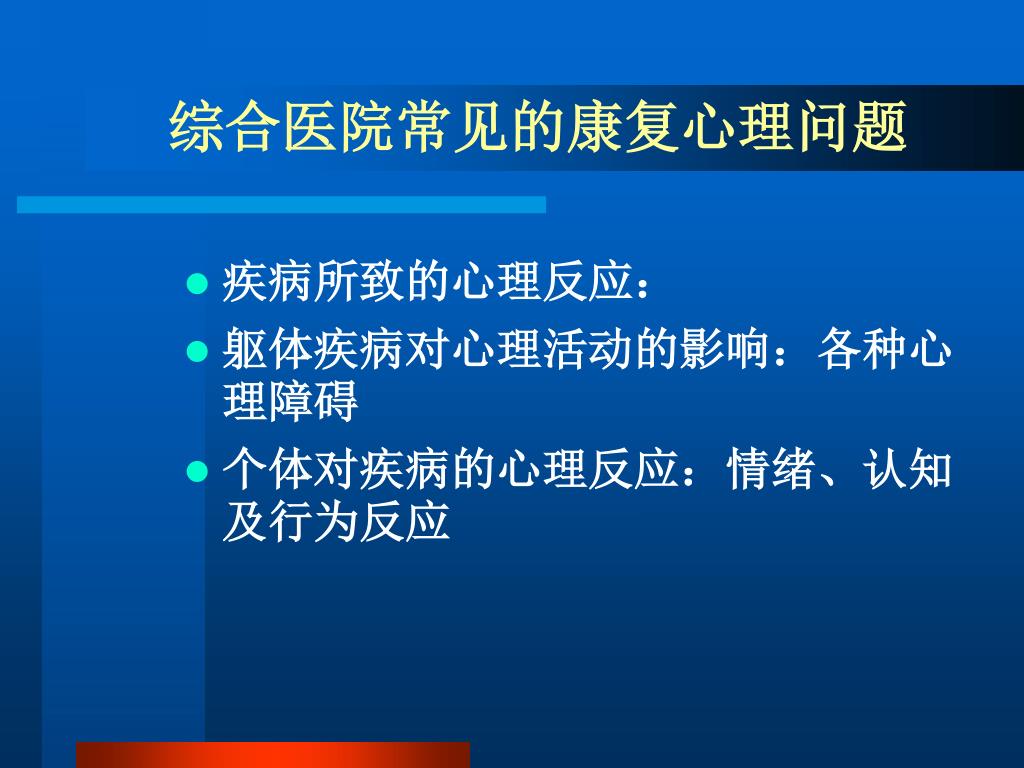 综合医院常见的康复心理问题

- 疾病所致的心理反应：
- 躯体疾病对心理活动的影响：各种心理障碍
- 个体对疾病的心理反应：情绪、认知及行为反应